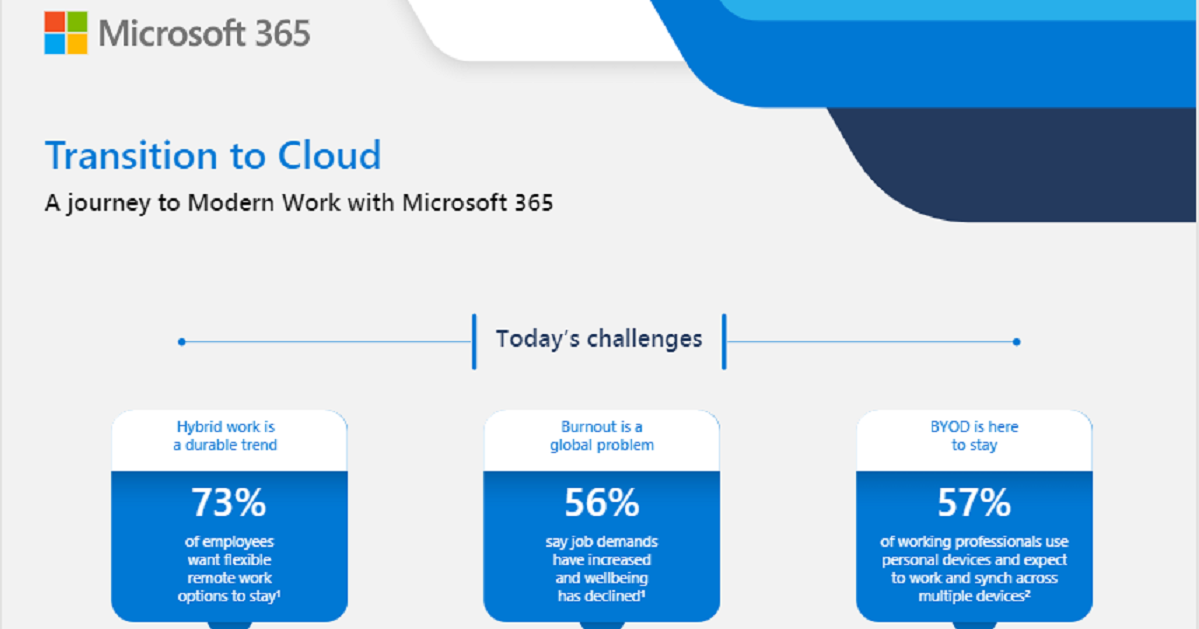 Microsoft 365

Transition to Cloud

A journey to Modern Work with Microsoft 365

Today's challenges

Hybrid work is a durable trend

73%

of employees want flexible remote work options to stay¹

Burnout is a global problem

56%

say job demands have increased and wellbeing has declined¹

BYOD is here to stay

57%

of working professionals use personal devices and expect to work and synch across multiple devices²